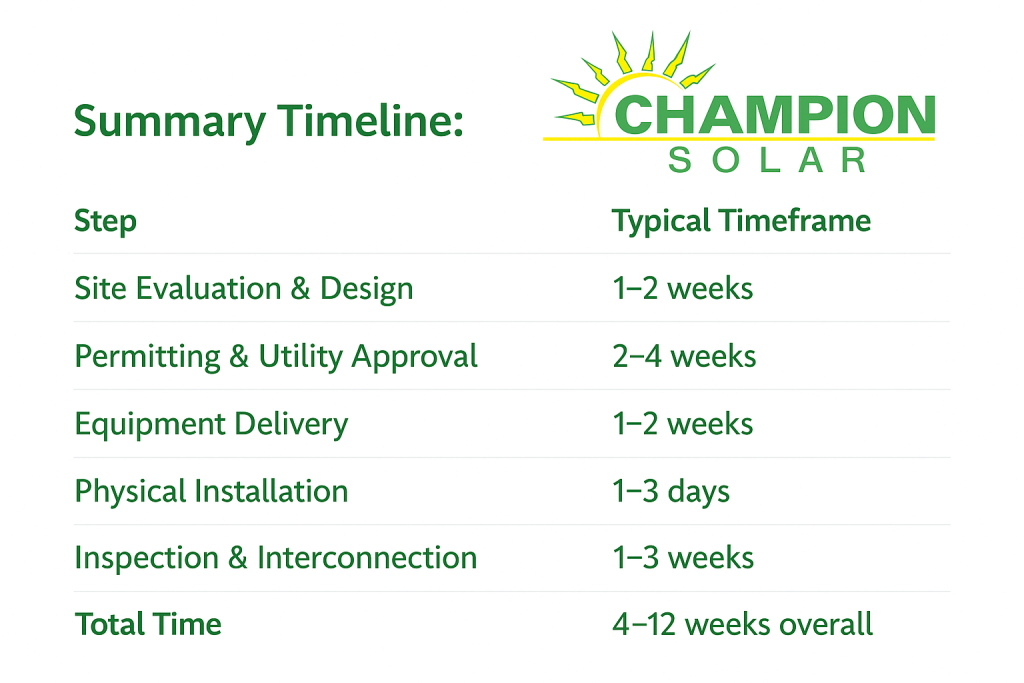 Summary Timeline:

CHAMPION
SOLAR

| Step | Typical Timeframe |
|---|---|
| Site Evaluation & Design | 1–2 weeks |
| Permitting & Utility Approval | 2–4 weeks |
| Equipment Delivery | 1–2 weeks |
| Physical Installation | 1–3 days |
| Inspection & Interconnection | 1–3 weeks |
| Total Time | 4–12 weeks overall |